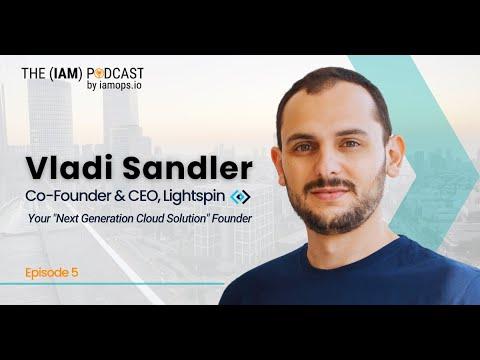 THE (IAM) PODCAST
by iamops.io

Vladi Sandler
Co-Founder & CEO, Lightspin
Your "Next Generation Cloud Solution" Founder

Episode 5